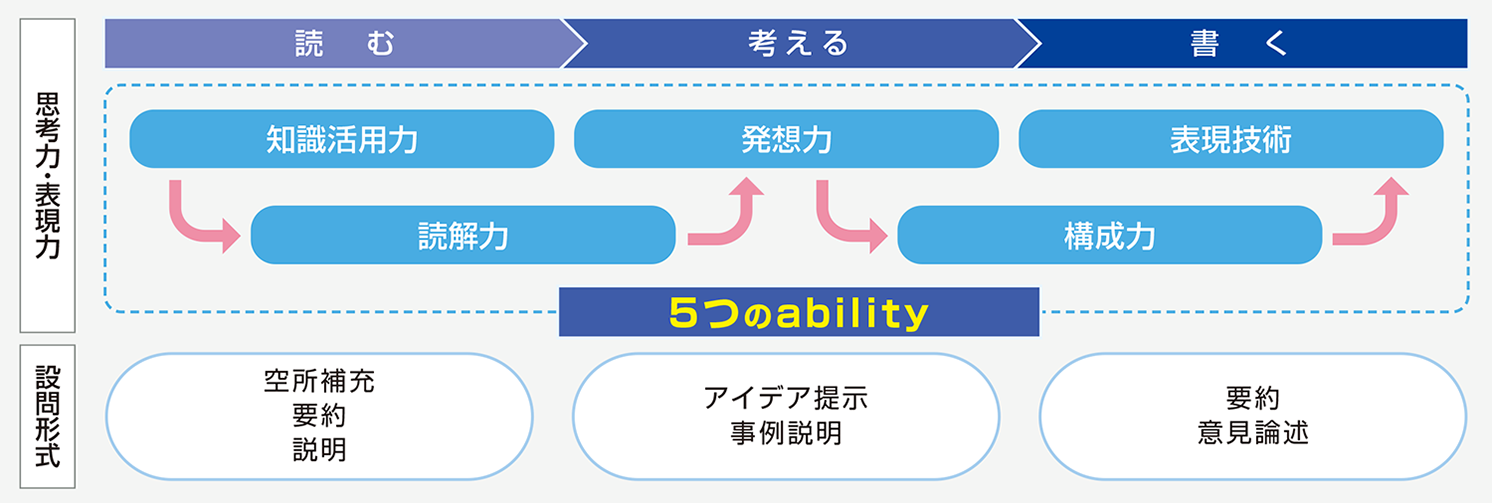 思考力・表現力

読　む

考える

書　く

知識活用力

発想力

表現技術

読解力

構成力

5つのability

設問形式

空所補充
要約
説明

アイデア提示
事例説明

要約
意見論述